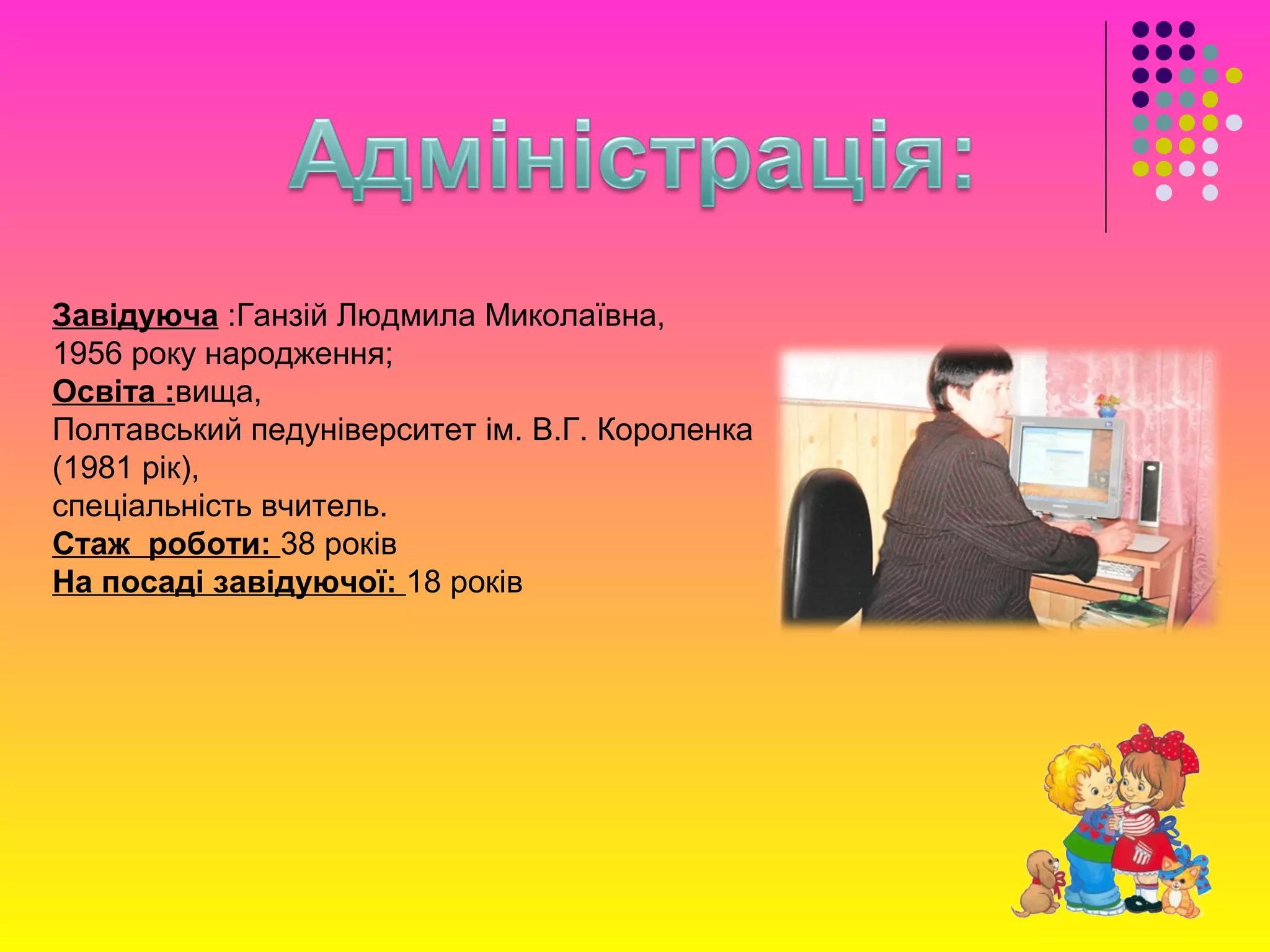 Адміністрація:

Завідуюча :Ганзій Людмила Миколаївна,
1956 року народження;
Освіта :вища,
Полтавський педуніверситет ім. В.Г. Короленка (1981 рік),
спеціальність вчитель.
Стаж роботи: 38 років
На посаді завідуючої: 18 років